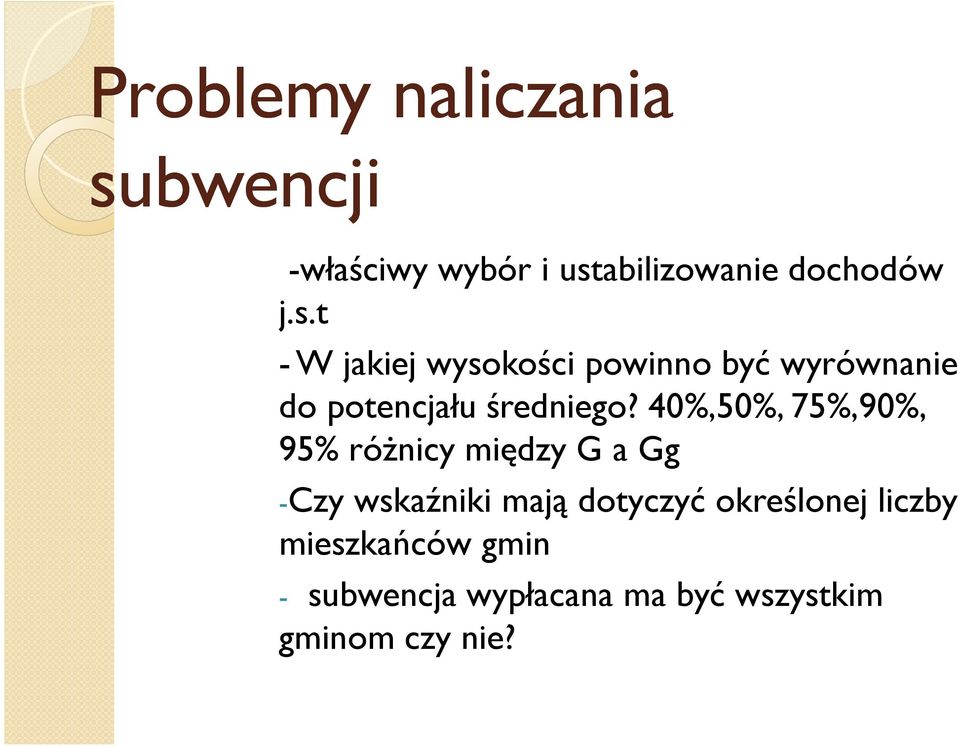 Problemy naliczania subwencji

-właściwy wybór i ustabilizowanie dochodów j.s.t

- W jakiej wysokości powinno być wyrównanie do potencjału średniego? 40%,50%, 75%,90%, 95% różnicy między G a Gg

-Czy wskaźniki mają dotyczyć określonej liczby mieszkańców gmin

- subwencja wypłacana ma być wszystkim gminom czy nie?